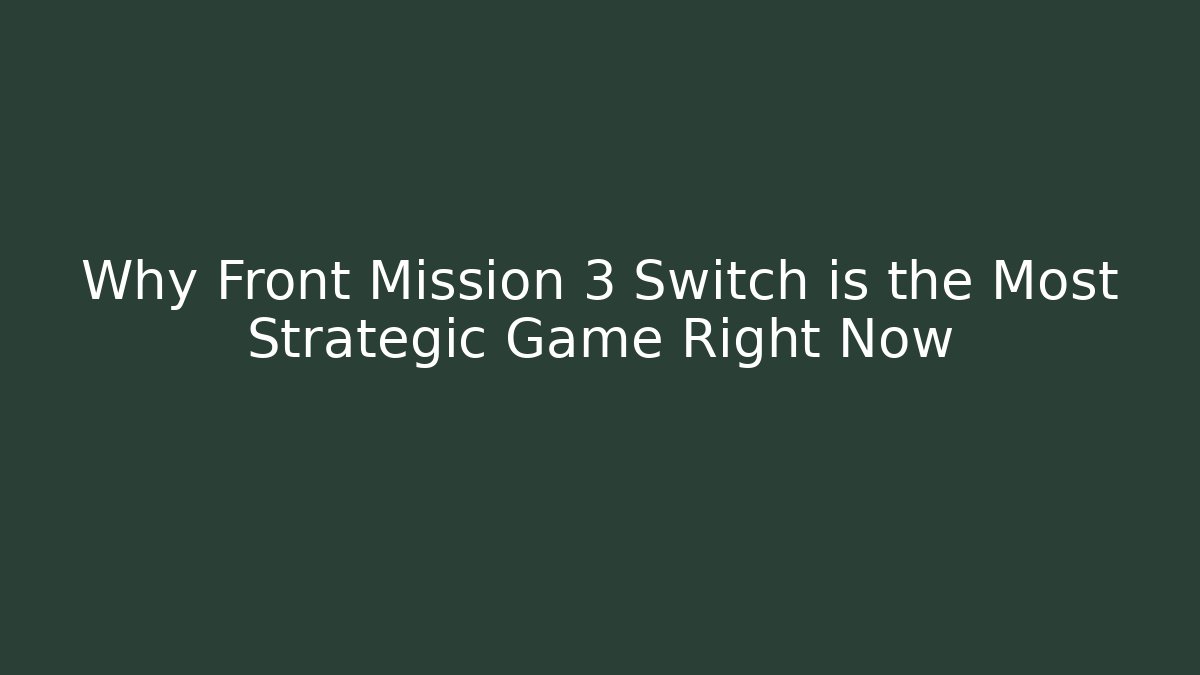 Why Front Mission 3 Switch is the Most Strategic Game Right Now